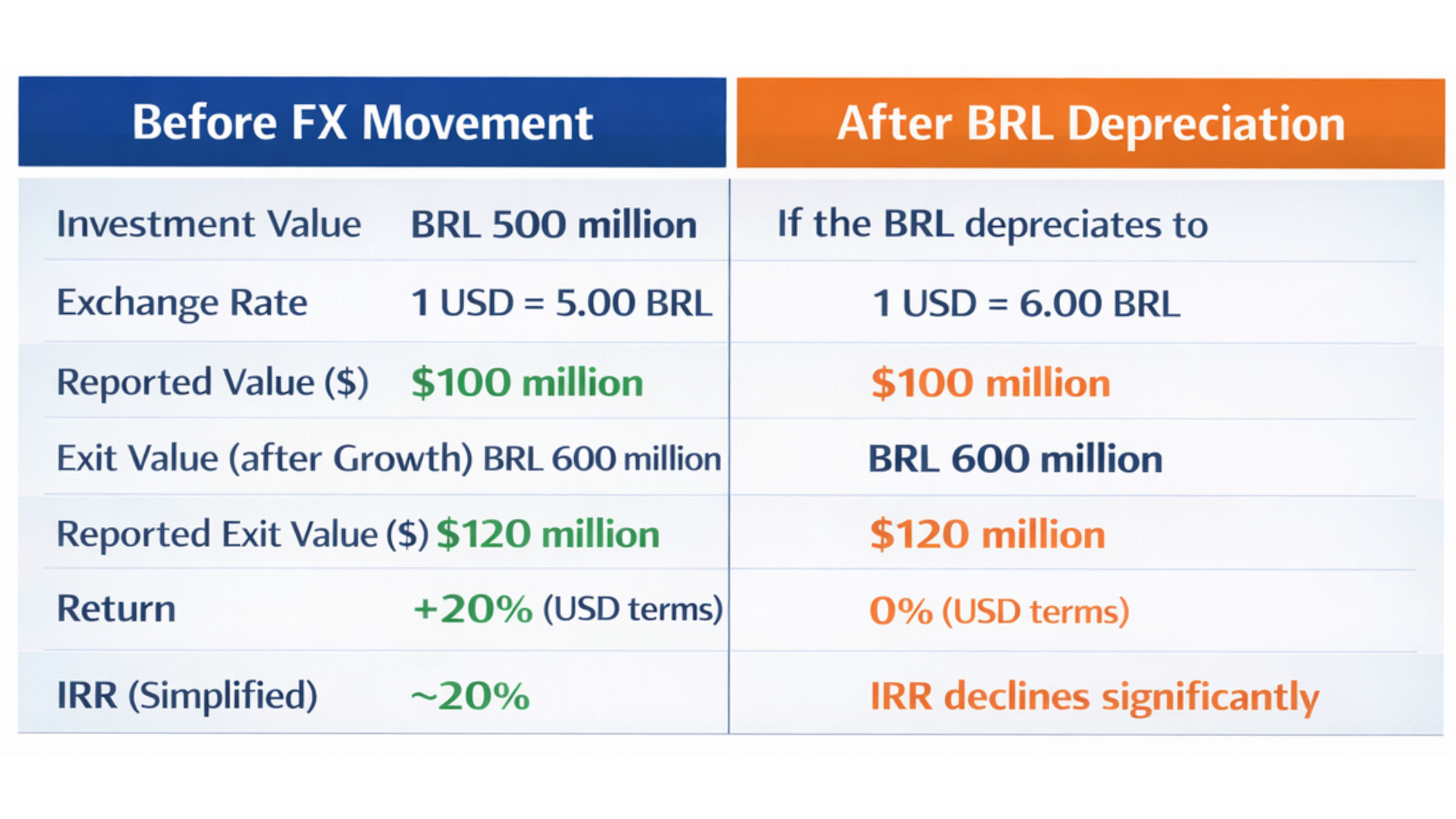 | Before FX Movement | | After BRL Depreciation |
|---|---|---|
| Investment Value | BRL 500 million | If the BRL depreciates to |
| Exchange Rate | 1 USD = 5.00 BRL | 1 USD = 6.00 BRL |
| Reported Value ($) | $100 million | $100 million |
| Exit Value (after Growth) | BRL 600 million | BRL 600 million |
| Reported Exit Value ($) | $120 million | $120 million |
| Return | +20% (USD terms) | 0% (USD terms) |
| IRR (Simplified) | ~20% | IRR declines significantly |